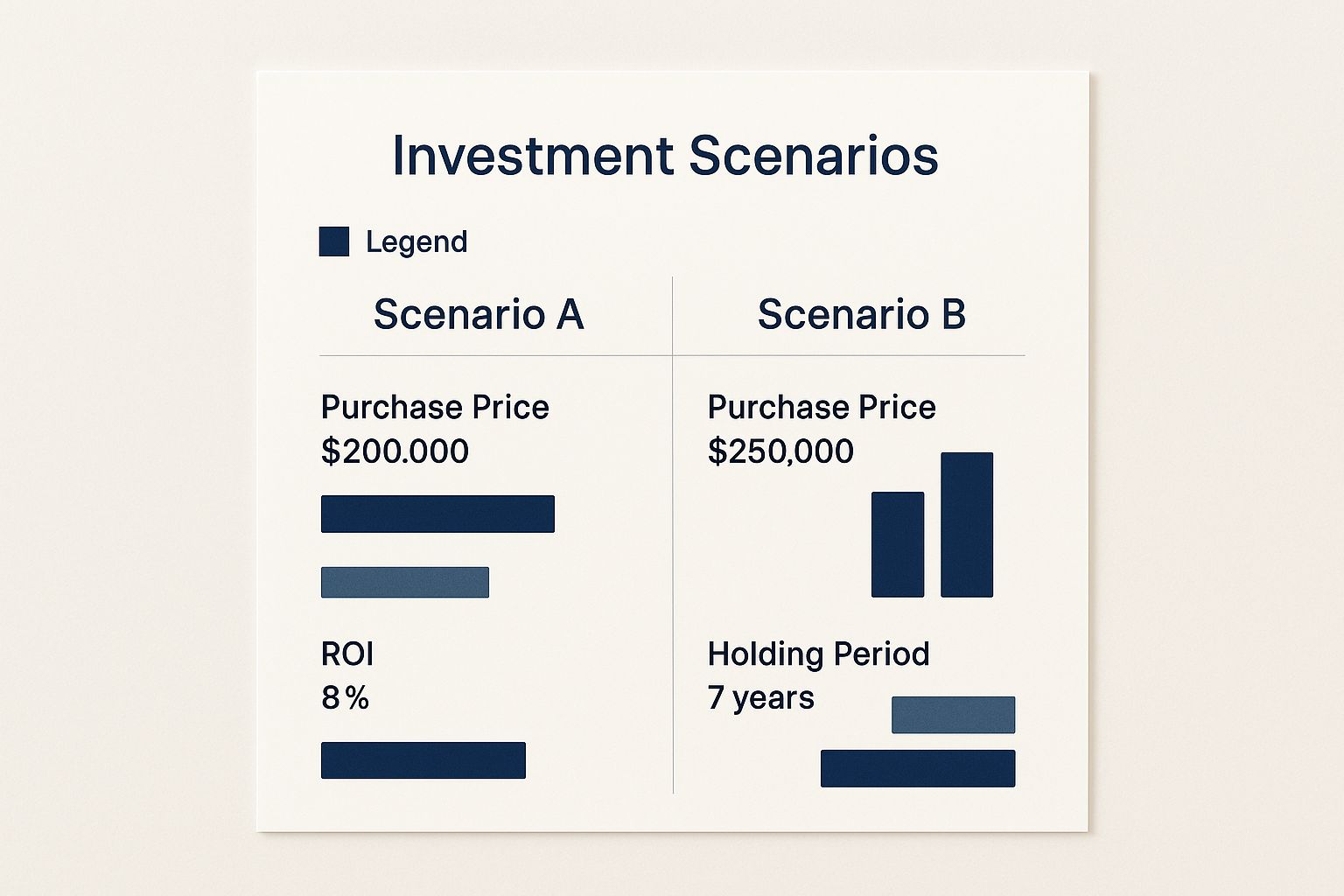 Investment Scenarios

Legend

Scenario A

Purchase Price
$200.000

ROI
8 %

Scenario B

Purchase Price
$250,000

Holding Period
7 years